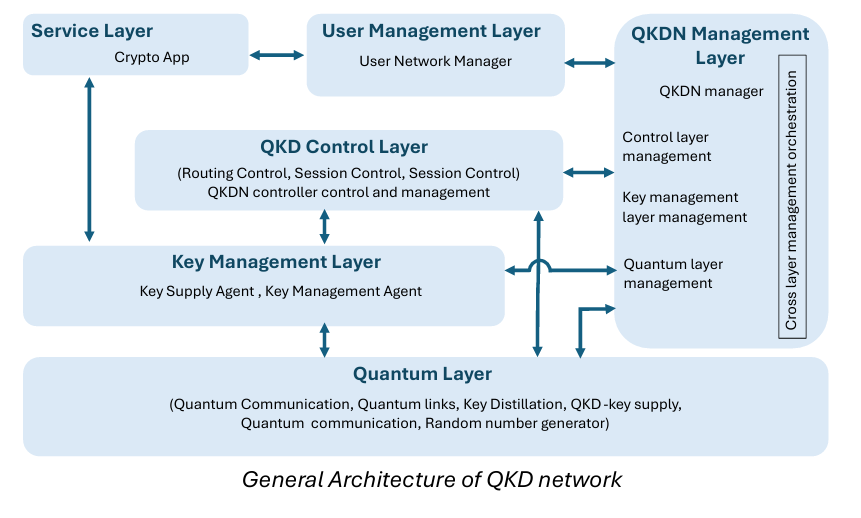 Service Layer
Crypto App

User Management Layer
User Network Manager

QKDN Management Layer

QKDN manager

Control layer management

Key management layer management

Quantum layer management

Cross layer management orchestration

QKD Control Layer
(Routing Control, Session Control, Session Control)
QKDN controller control and management

Key Management Layer
Key Supply Agent , Key Management Agent

Quantum Layer
(Quantum Communication, Quantum links, Key Distillation, QKD -key supply, Quantum communication, Random number generator)

General Architecture of QKD network